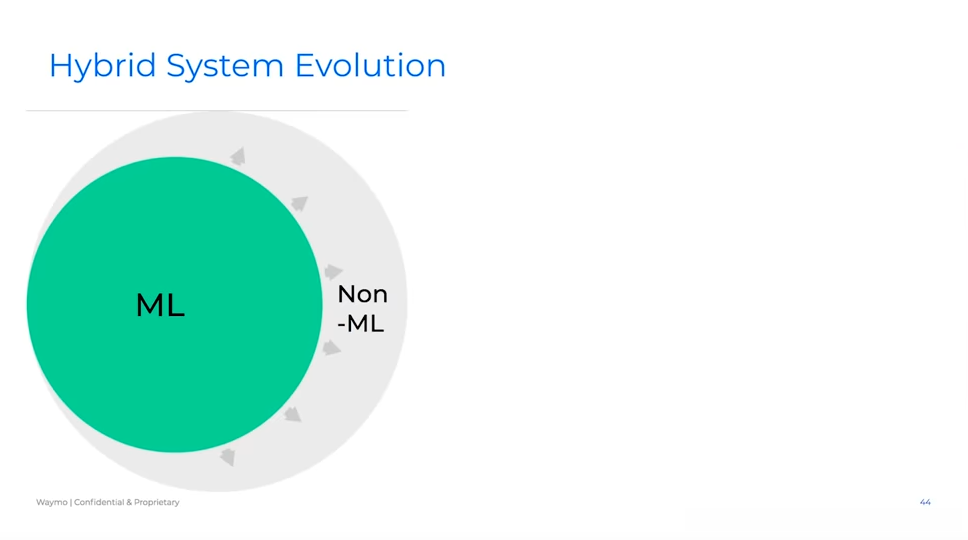 Hybrid System Evolution

ML

Non -ML

Waymo | Confidential & Proprietary

44